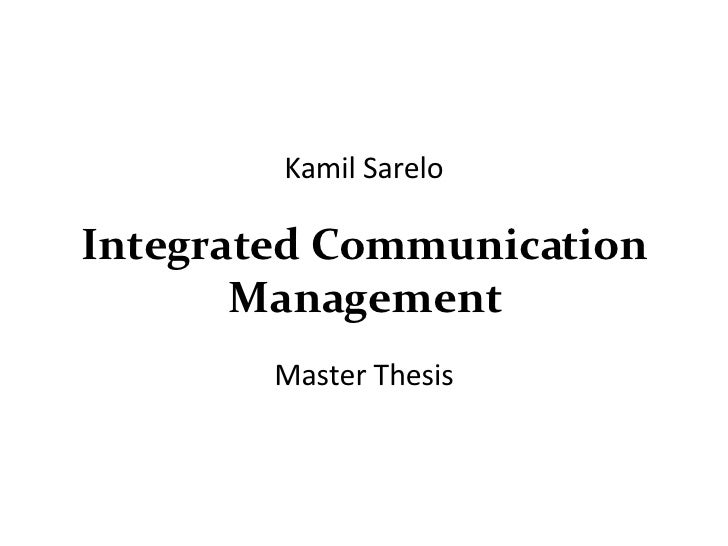 Kamil Sarelo

Integrated Communication Management

Master Thesis